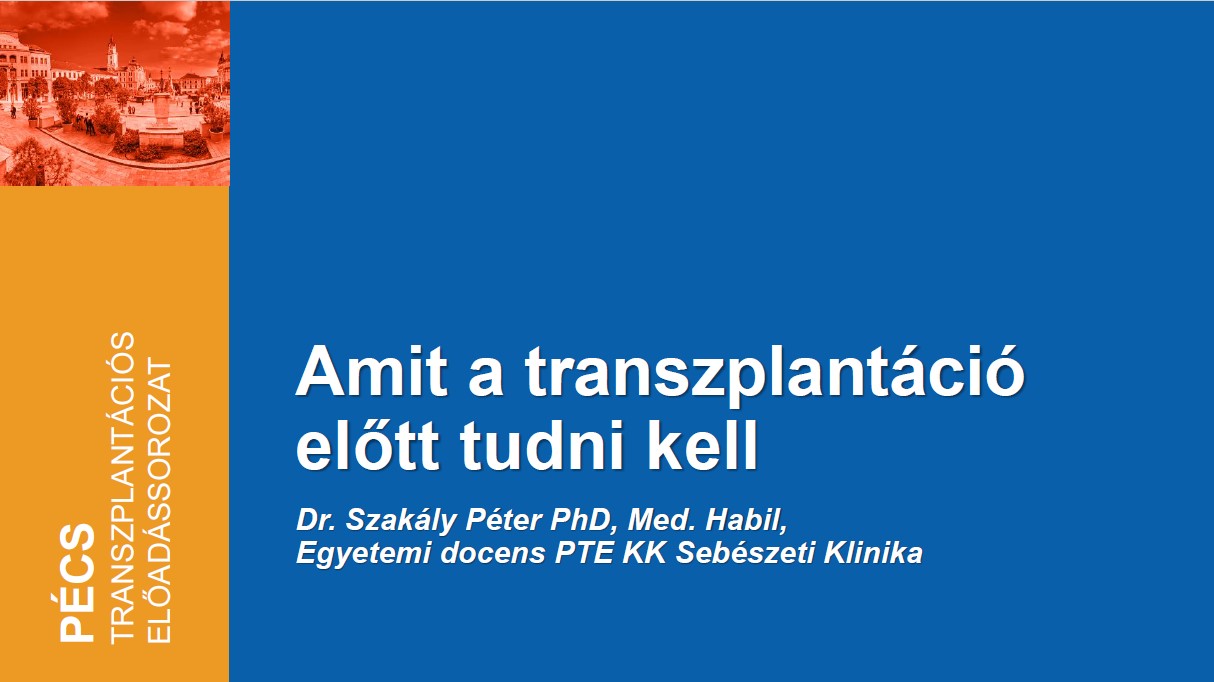 PÉCS
TRANSZPLANTÁCIÓS
ELŐADÁSSOROZAT

Amit a transzplantáció előtt tudni kell

Dr. Szakály Péter PhD, Med. Habil,
Egyetemi docens PTE KK Sebészeti Klinika